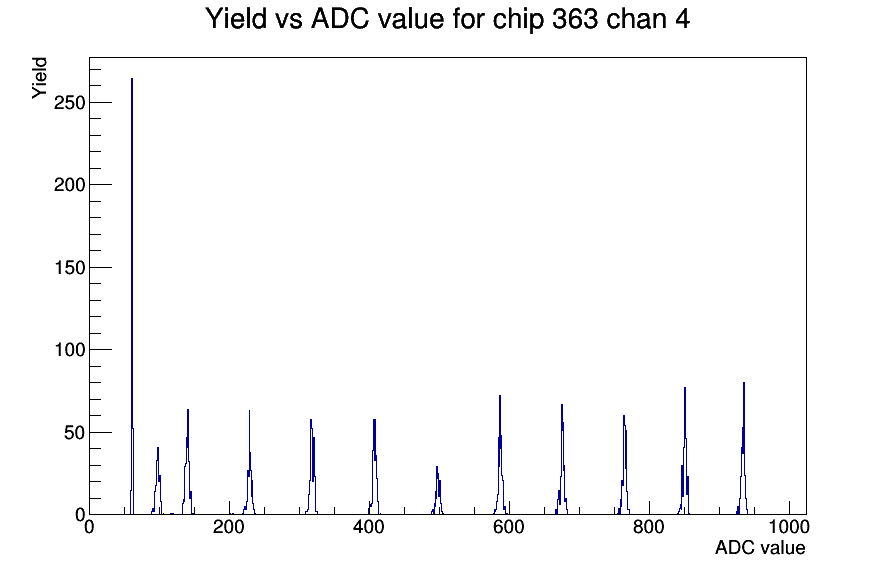 Yield vs ADC value for chip 363 chan 4

Yield

250

200

150

100

50

0

0

200

400

600

800

1000

ADC value